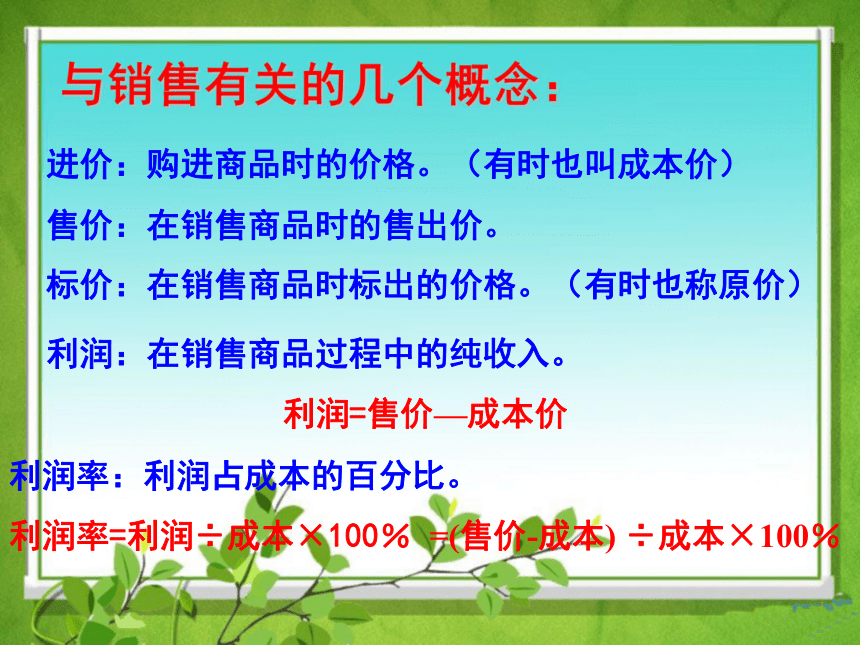 与销售有关的几个概念：

进价：购进商品时的价格。（有时也叫成本价）

售价：在销售商品时的售出价。

标价：在销售商品时标出的价格。（有时也称原价）

利润：在销售商品过程中的纯收入。

利润=售价—成本价

利润率：利润占成本的百分比。

利润率=利润÷成本×100％ =(售价-成本) ÷成本×100％